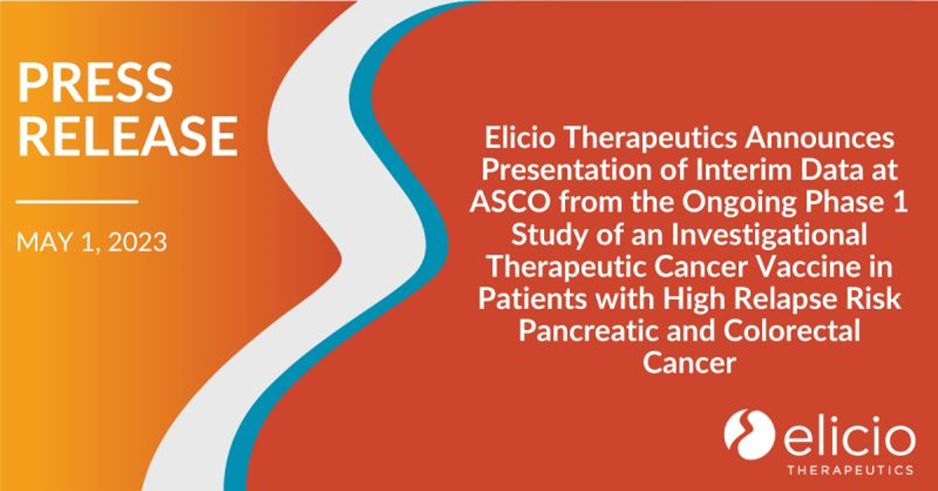 PRESS RELEASE

MAY 1, 2023

Elicio Therapeutics Announces Presentation of Interim Data at ASCO from the Ongoing Phase 1 Study of an Investigational Therapeutic Cancer Vaccine in Patients with High Relapse Risk Pancreatic and Colorectal Cancer

elicio
THERAPEUTICS